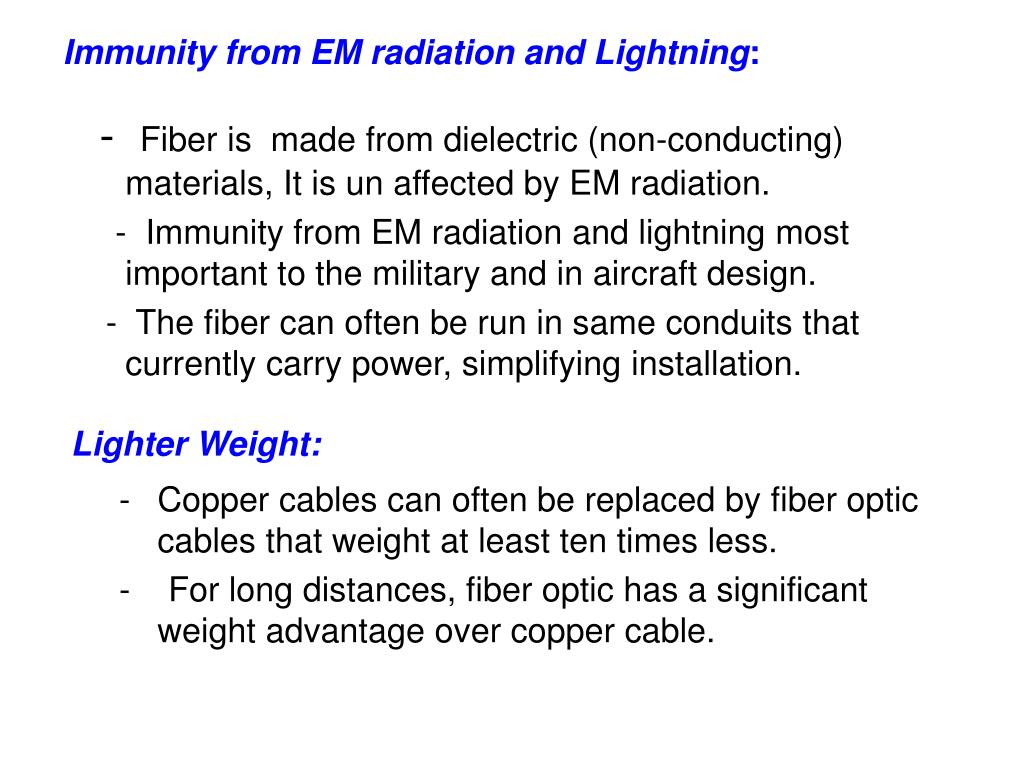 Immunity from EM radiation and Lightning:

- Fiber is made from dielectric (non-conducting) materials, It is un affected by EM radiation.

- Immunity from EM radiation and lightning most important to the military and in aircraft design.

- The fiber can often be run in same conduits that currently carry power, simplifying installation.

Lighter Weight:

- Copper cables can often be replaced by fiber optic cables that weight at least ten times less.

- For long distances, fiber optic has a significant weight advantage over copper cable.